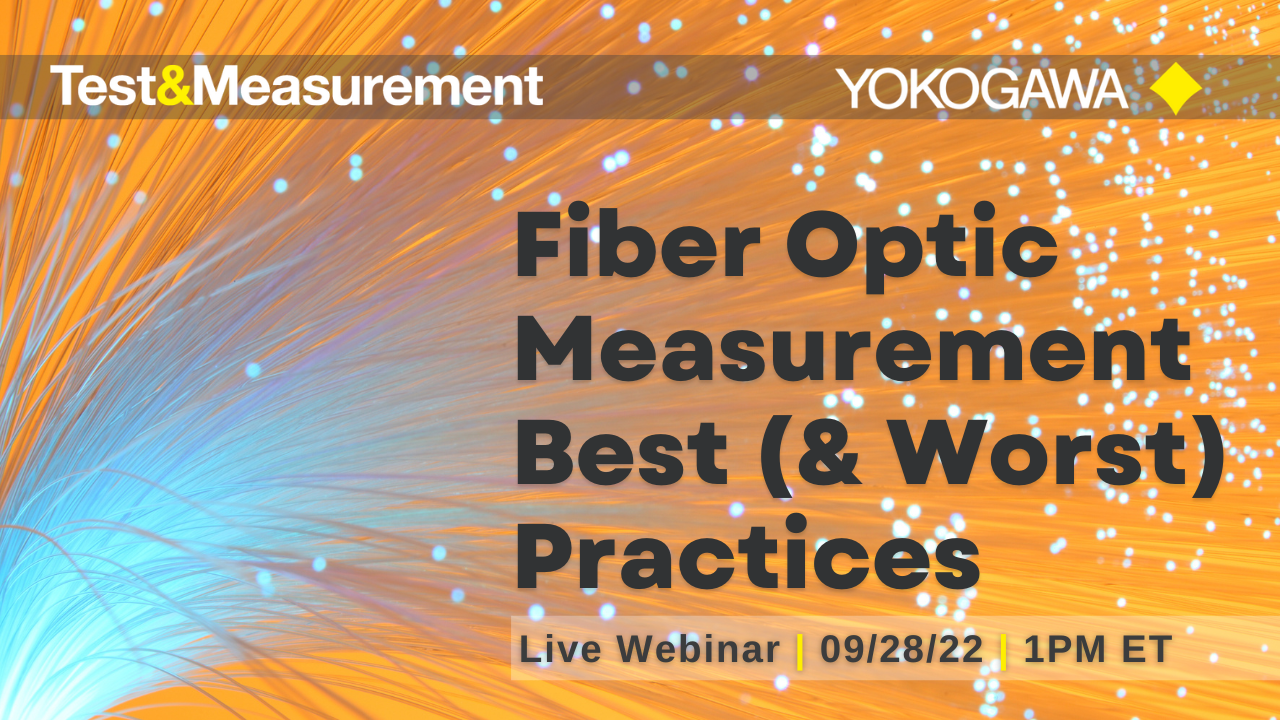 Test&Measurement

YOKOGAWA

Fiber Optic Measurement Best (& Worst) Practices

Live Webinar | 09/28/22 | 1PM ET